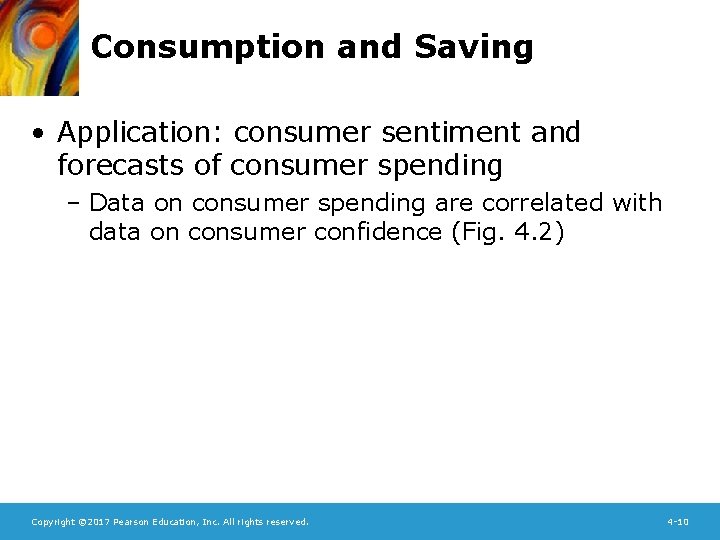 Consumption and Saving

• Application: consumer sentiment and forecasts of consumer spending

– Data on consumer spending are correlated with data on consumer confidence (Fig. 4.2)

Copyright ©2017 Pearson Education, Inc. All rights reserved.

4-10